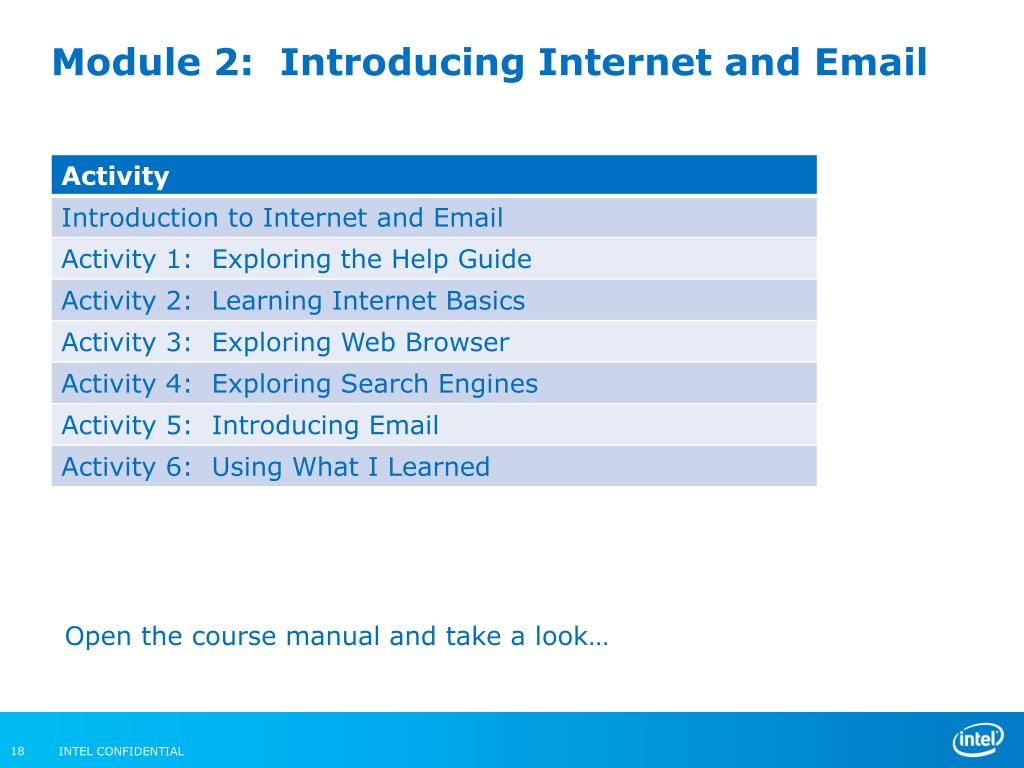 Module 2: Introducing Internet and Email

| Activity |
|---|
| Introduction to Internet and Email |
| Activity 1: Exploring the Help Guide |
| Activity 2: Learning Internet Basics |
| Activity 3: Exploring Web Browser |
| Activity 4: Exploring Search Engines |
| Activity 5: Introducing Email |
| Activity 6: Using What I Learned |

Open the course manual and take a look…

18 INTEL CONFIDENTIAL

intel